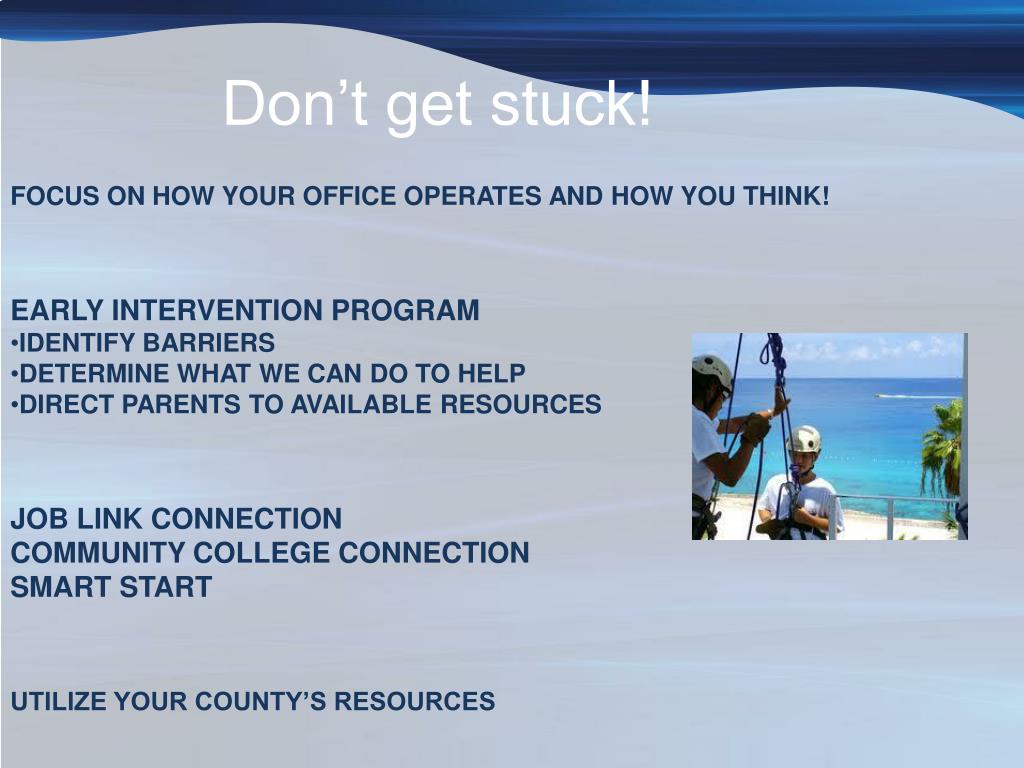 Don’t get stuck!

FOCUS ON HOW YOUR OFFICE OPERATES AND HOW YOU THINK!

EARLY INTERVENTION PROGRAM
•IDENTIFY BARRIERS
•DETERMINE WHAT WE CAN DO TO HELP
•DIRECT PARENTS TO AVAILABLE RESOURCES

JOB LINK CONNECTION
COMMUNITY COLLEGE CONNECTION
SMART START

UTILIZE YOUR COUNTY’S RESOURCES